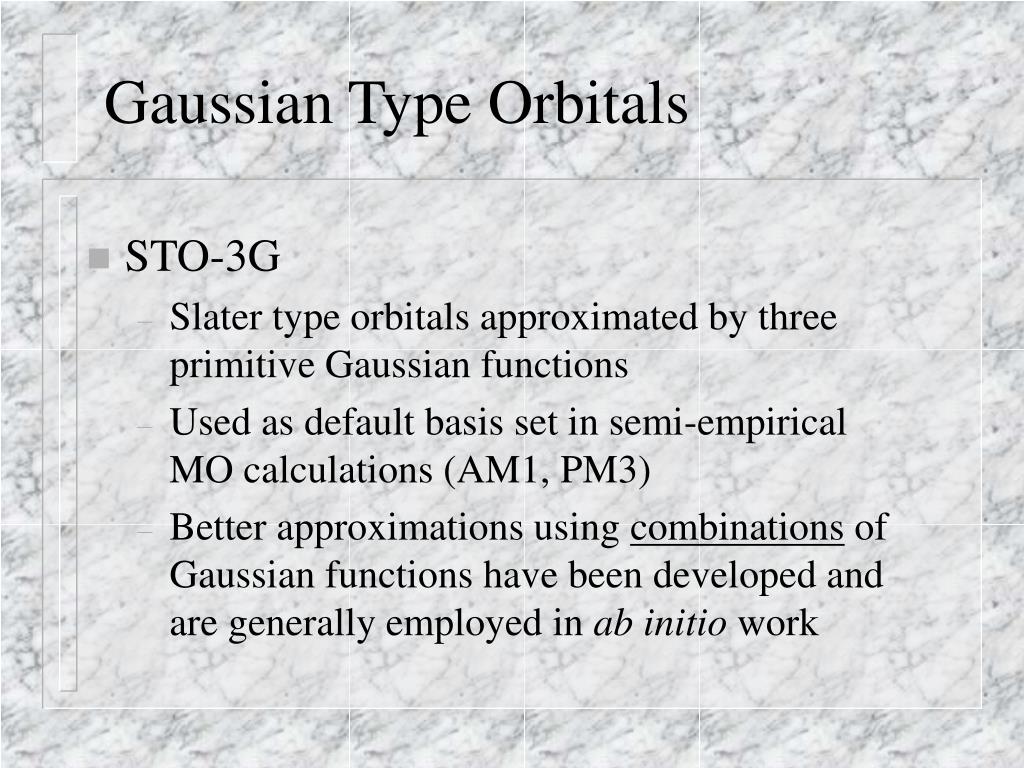 Gaussian Type Orbitals

STO-3G

– Slater type orbitals approximated by three primitive Gaussian functions

– Used as default basis set in semi-empirical MO calculations (AM1, PM3)

– Better approximations using combinations of Gaussian functions have been developed and are generally employed in ab initio work